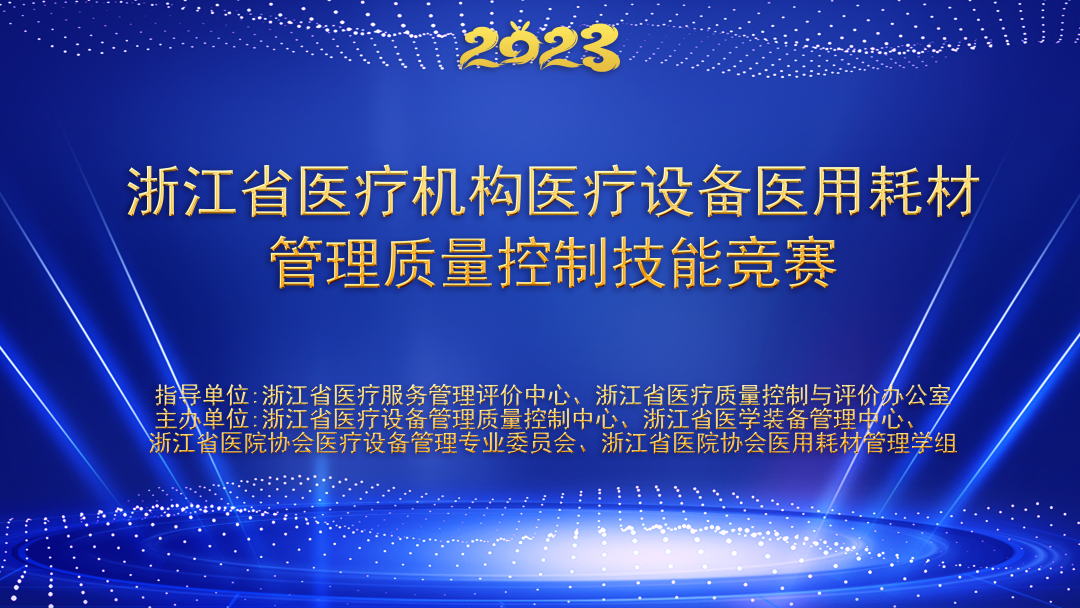 2023

浙江省医疗机构医疗设备医用耗材管理质量控制技能竞赛

指导单位:浙江省医疗服务管理评价中心、浙江省医疗质量控制与评价办公室
主办单位:浙江省医疗设备管理质量控制中心、浙江省医学装备管理中心、浙江省医院协会医疗设备管理专业委员会、浙江省医院协会医用耗材管理学组